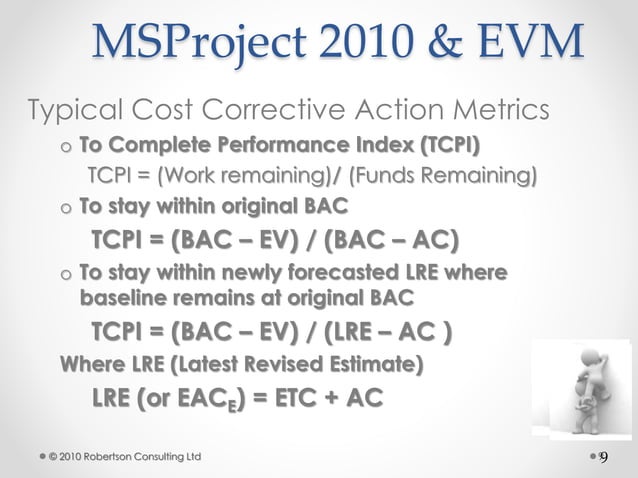 MSProject 2010 & EVM

Typical Cost Corrective Action Metrics

o To Complete Performance Index (TCPI)

TCPI = (Work remaining)/ (Funds Remaining)

o To stay within original BAC

TCPI = (BAC – EV) / (BAC – AC)

o To stay within newly forecasted LRE where baseline remains at original BAC

TCPI = (BAC – EV) / (LRE – AC )

Where LRE (Latest Revised Estimate)

LRE (or $EAC_E$) = ETC + AC

© 2010 Robertson Consulting Ltd

9